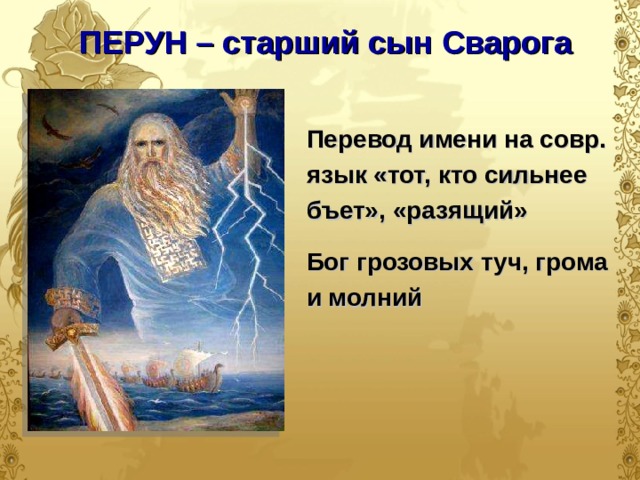 ПЕРУН – старший сын Сварога

Перевод имени на совр. язык «тот, кто сильнее бъет», «разящий»

Бог грозовых туч, грома и молний